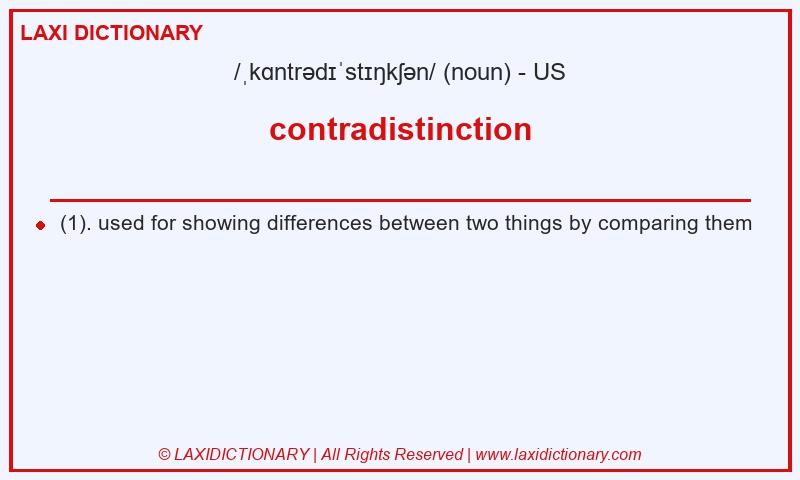 LAXI DICTIONARY

/ˌkɑntrədɪˈstɪŋkʃən/ (noun) - US

contradistinction

(1). used for showing differences between two things by comparing them

© LAXIDICTIONARY | All Rights Reserved | www.laxidictionary.com